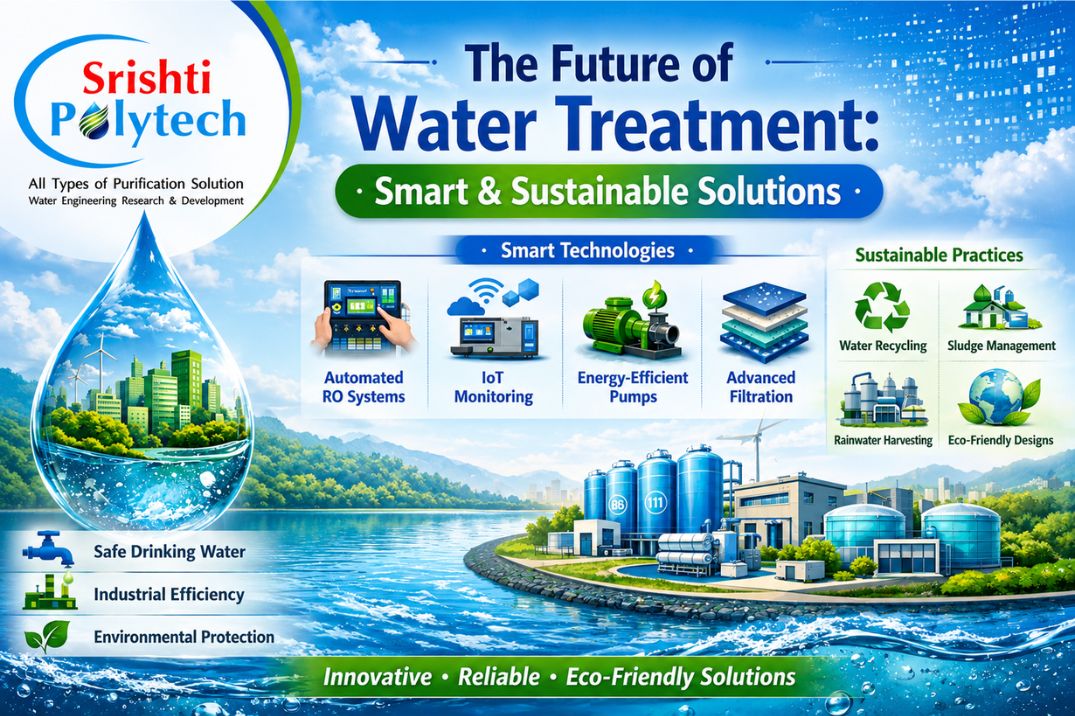 Srishti Polytech
All Types of Purification Solution
Water Engineering Research & Development

The Future of Water Treatment:
· Smart & Sustainable Solutions ·

· Smart Technologies ·

Automated RO Systems
IoT Monitoring
Energy-Efficient Pumps
Advanced Filtration

Sustainable Practices
Water Recycling
Sludge Management
Rainwater Harvesting
Eco-Friendly Designs

B6
111

Safe Drinking Water
Industrial Efficiency
Environmental Protection

Innovative · Reliable · Eco-Friendly Solutions